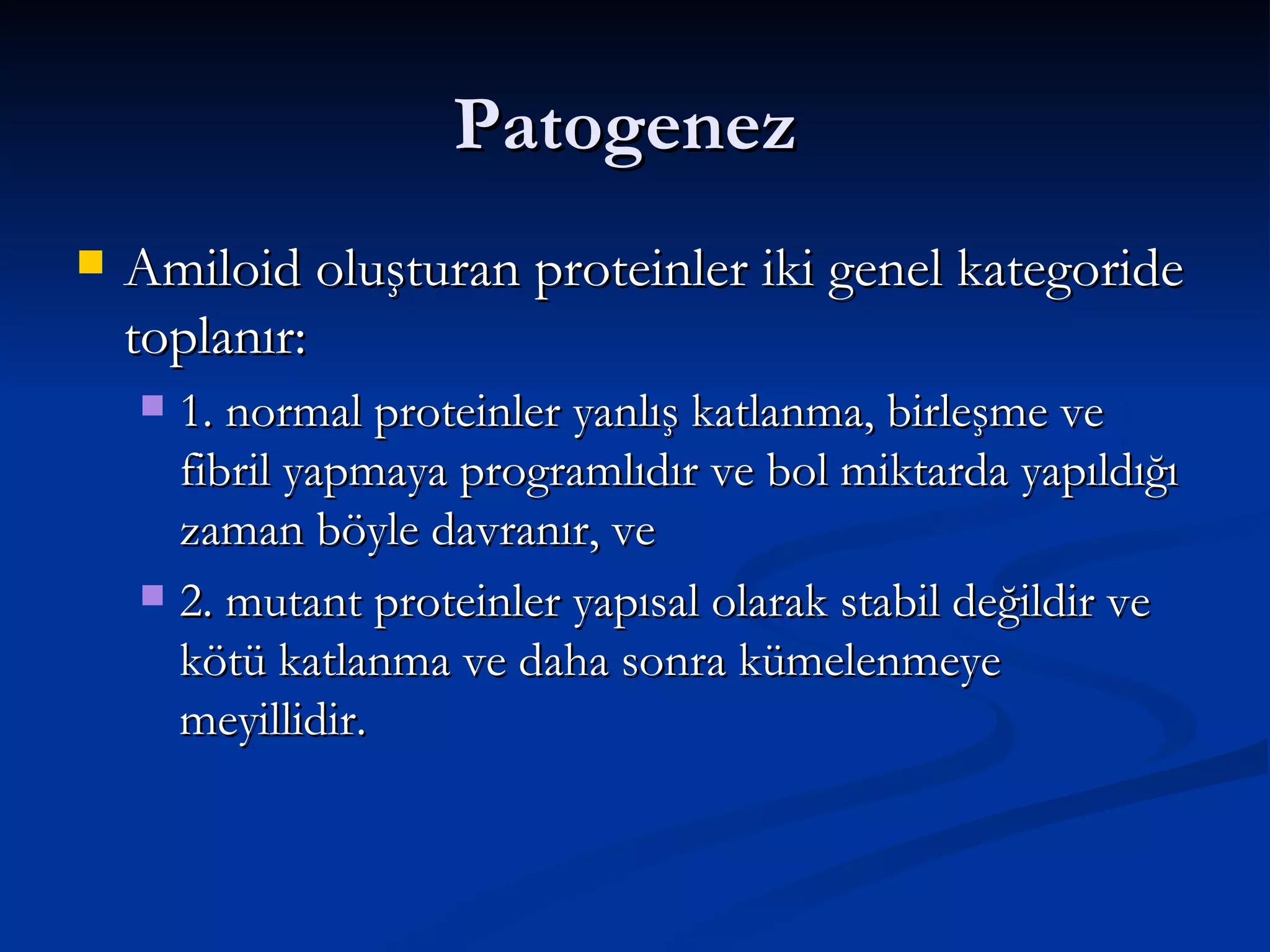 Patogenez

Amiloid oluşturan proteinler iki genel kategoride toplanır:

1. normal proteinler yanlış katlanma, birleşme ve fibril yapmaya programlıdır ve bol miktarda yapıldığı zaman böyle davranır, ve

2. mutant proteinler yapısal olarak stabil değildir ve kötü katlanma ve daha sonra kümelenmeye meyillidir.